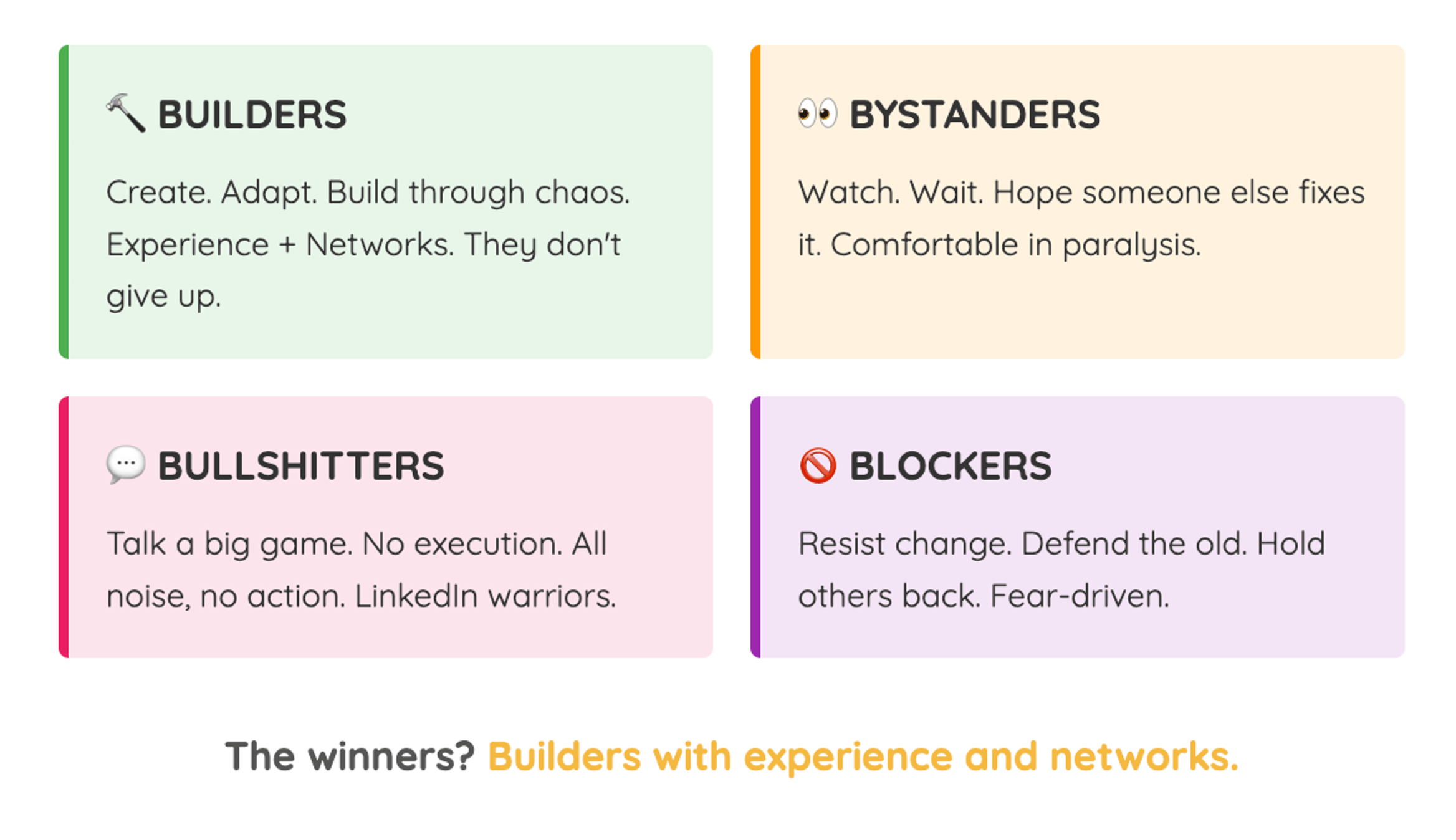 🔨 BUILDERS

Create. Adapt. Build through chaos. Experience + Networks. They don't give up.

👀 BYSTANDERS

Watch. Wait. Hope someone else fixes it. Comfortable in paralysis.

💬 BULLSHITTERS

Talk a big game. No execution. All noise, no action. LinkedIn warriors.

🚫 BLOCKERS

Resist change. Defend the old. Hold others back. Fear-driven.

The winners? Builders with experience and networks.